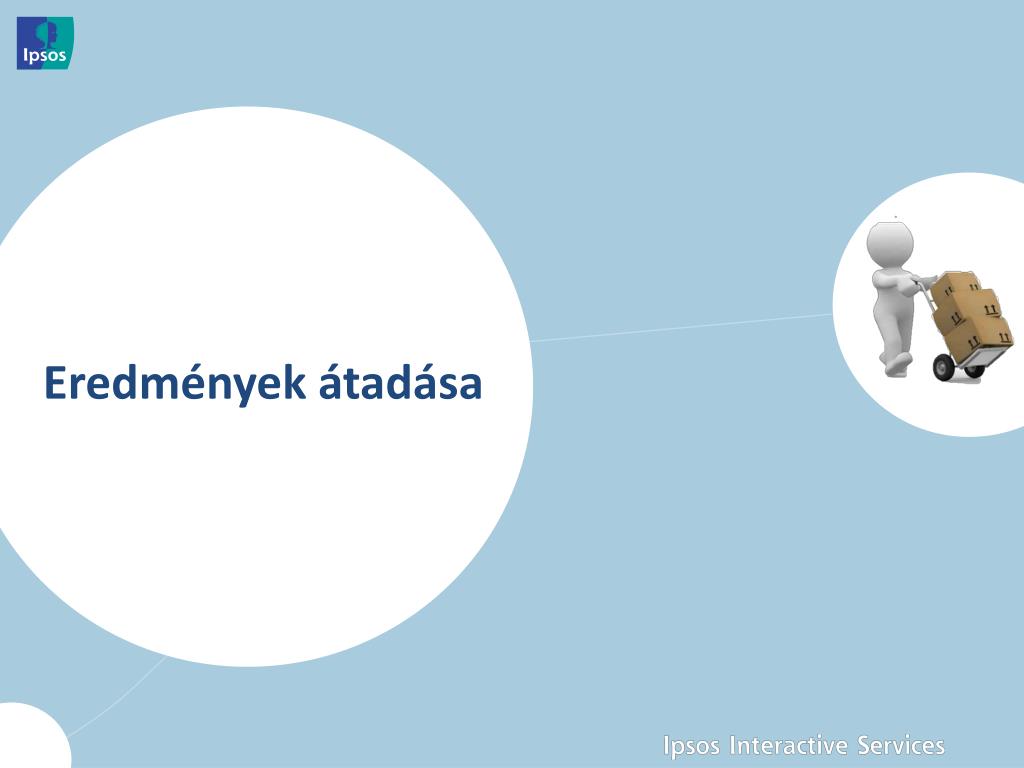 Ipsos

Eredmények átadása

Ipsos Interactive Services